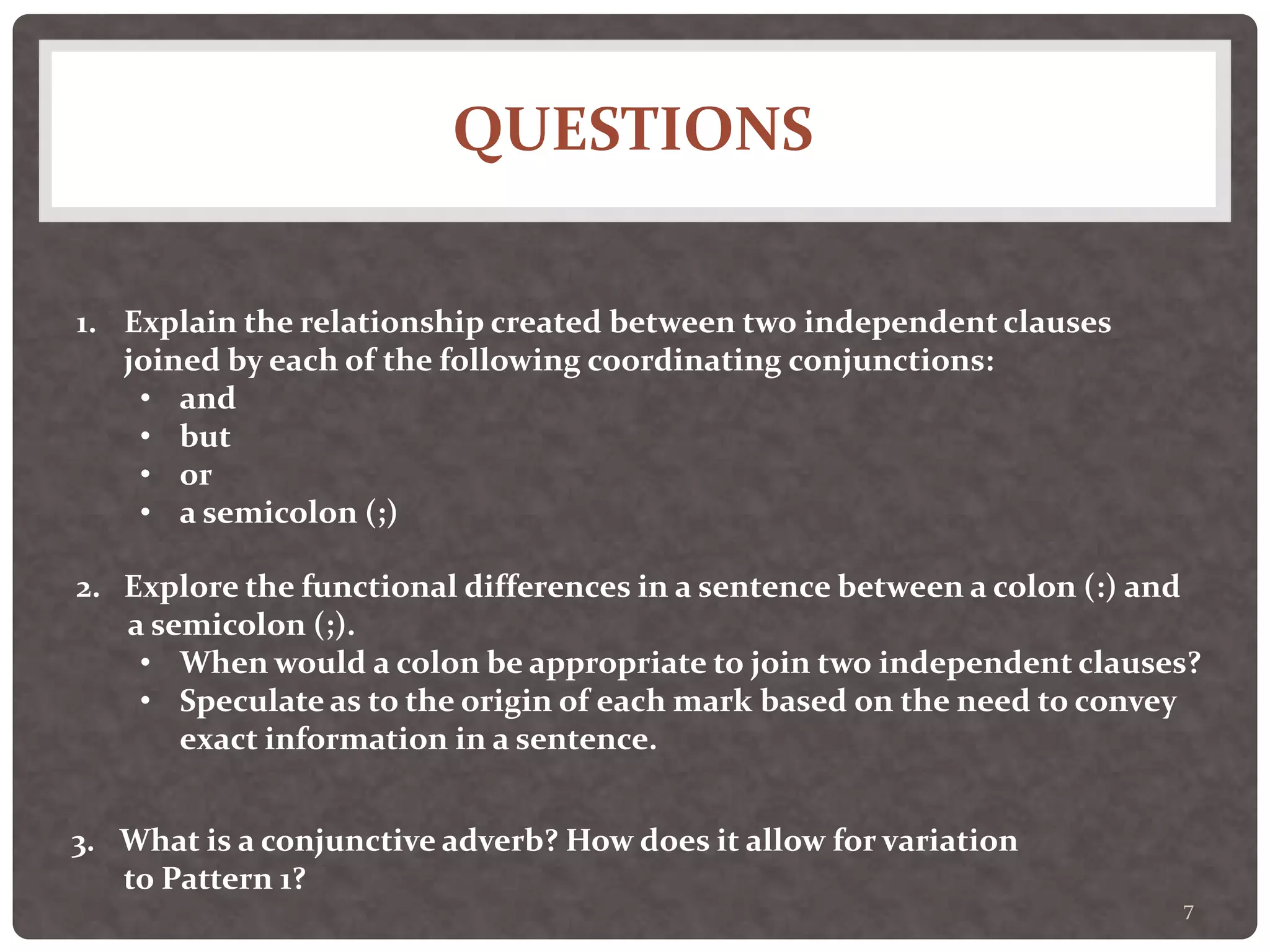 QUESTIONS

1. Explain the relationship created between two independent clauses joined by each of the following coordinating conjunctions:
• and
• but
• or
• a semicolon (;)

2. Explore the functional differences in a sentence between a colon (:) and a semicolon (;).
• When would a colon be appropriate to join two independent clauses?
• Speculate as to the origin of each mark based on the need to convey exact information in a sentence.

3. What is a conjunctive adverb? How does it allow for variation to Pattern 1?

7